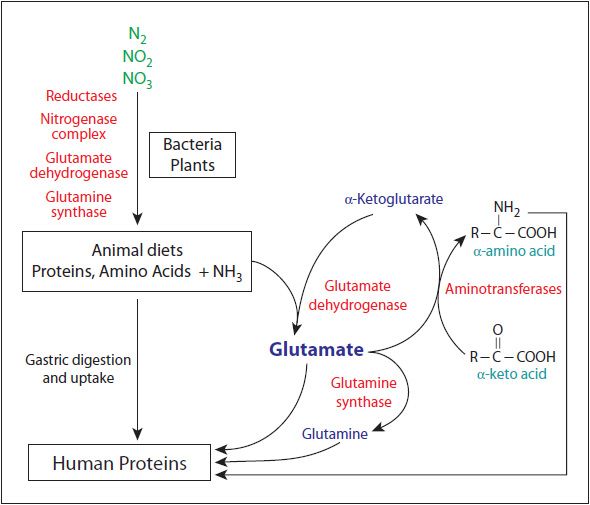 $N_2$
$NO_2$
$NO_3$

Reductases

Nitrogenase complex

Glutamate dehydrogenase

Glutamine synthase

Bacteria
Plants

Animal diets
Proteins, Amino Acids $+ NH_3$

Gastric digestion and uptake

Human Proteins

α-Ketoglutarate

Glutamate dehydrogenase

Glutamate

Glutamine synthase

Glutamine

$NH_2$
R – C – COOH
α-amino acid

Aminotransferases

O
R – C – COOH
α-keto acid